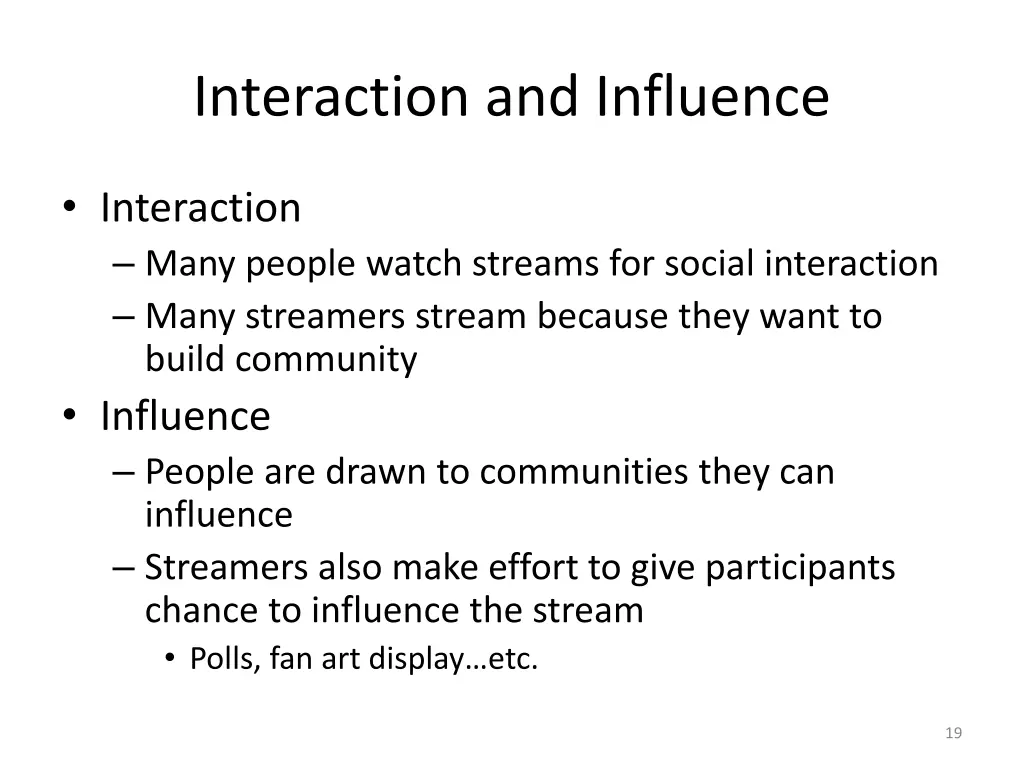 Interaction and Influence

• Interaction
– Many people watch streams for social interaction
– Many streamers stream because they want to build community
• Influence
– People are drawn to communities they can influence
– Streamers also make effort to give participants chance to influence the stream
• Polls, fan art display…etc.

19